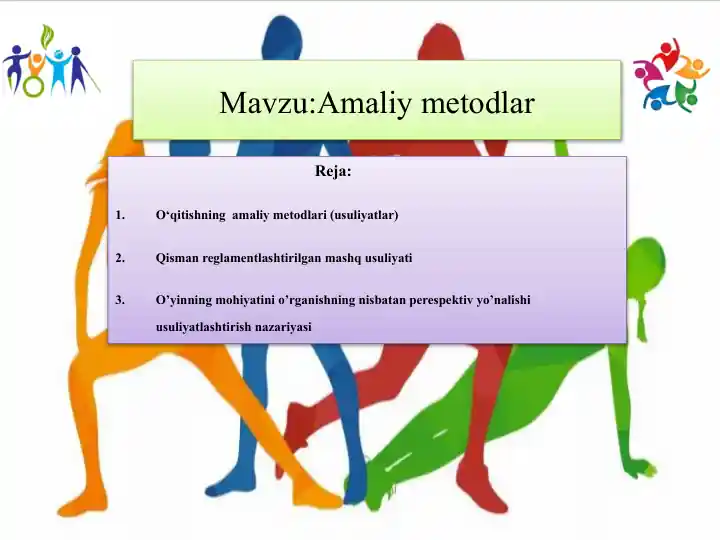 Mavzu:Amaliy metodlar

Reja:

1. O‘qitishning amaliy metodlari (usuliyatlar)

2. Qisman reglamentlashtirilgan mashq usuliyati

3. O’yinning mohiyatini o’rganishning nisbatan perespektiv yo’nalishi usuliyatlashtirish nazariyasi